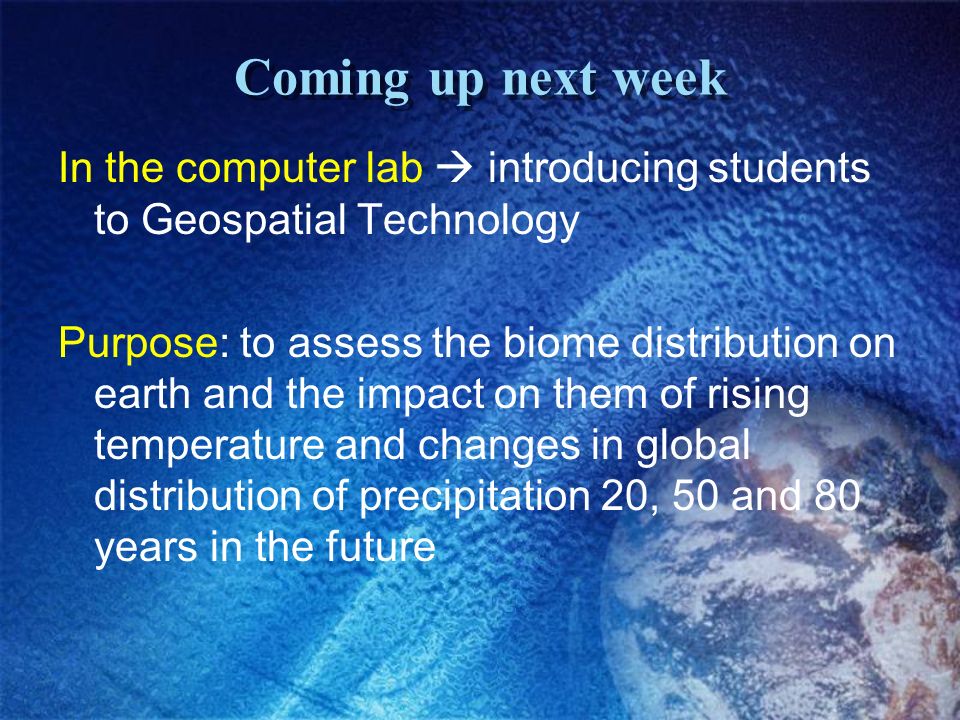 Coming up next week

In the computer lab → introducing students to Geospatial Technology

Purpose: to assess the biome distribution on earth and the impact on them of rising temperature and changes in global distribution of precipitation 20, 50 and 80 years in the future